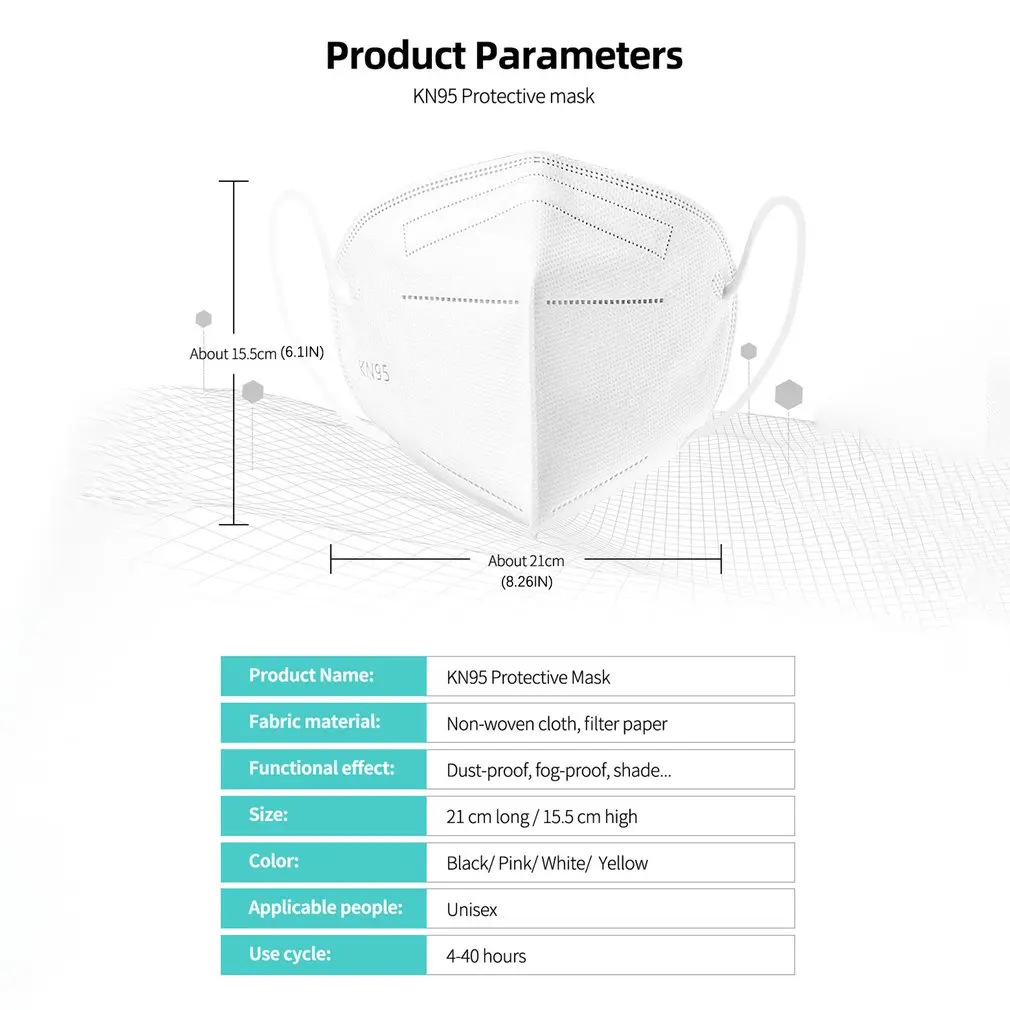 Product Parameters
KN95 Protective mask

About 15.5cm (6.1IN)

KN95

About 21cm
(8.26IN)

| Product Name: | KN95 Protective Mask |
|---|---|
| Fabric material: | Non-woven cloth, filter paper |
| Functional effect: | Dust-proof, fog-proof, shade... |
| Size: | 21 cm long / 15.5 cm high |
| Color: | Black/ Pink/ White/ Yellow |
| Applicable people: | Unisex |
| Use cycle: | 4-40 hours |